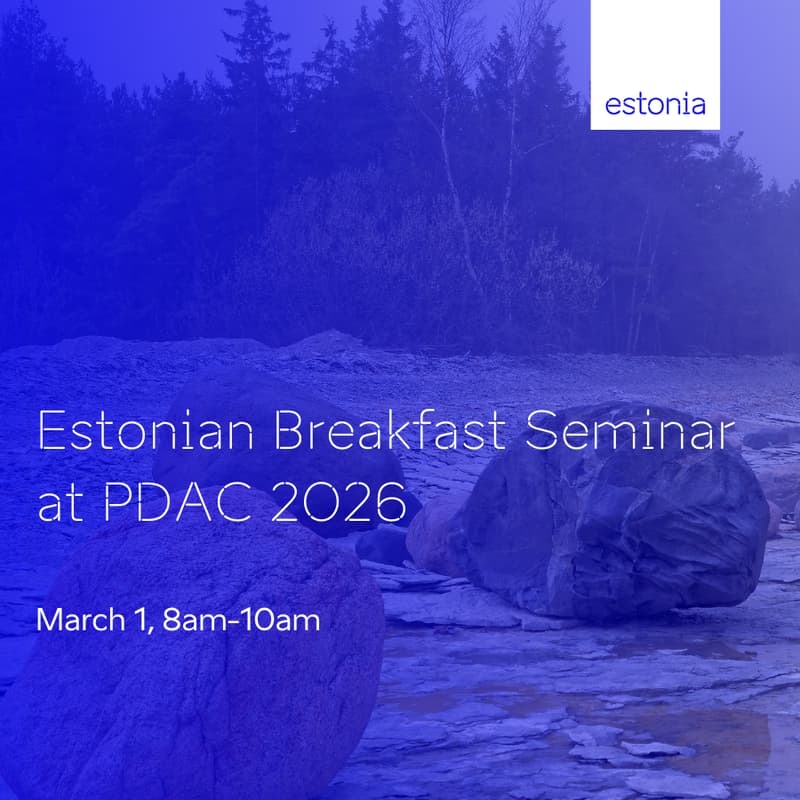 estonia

Estonian Breakfast Seminar at PDAC 2026

March 1, 8am-10am